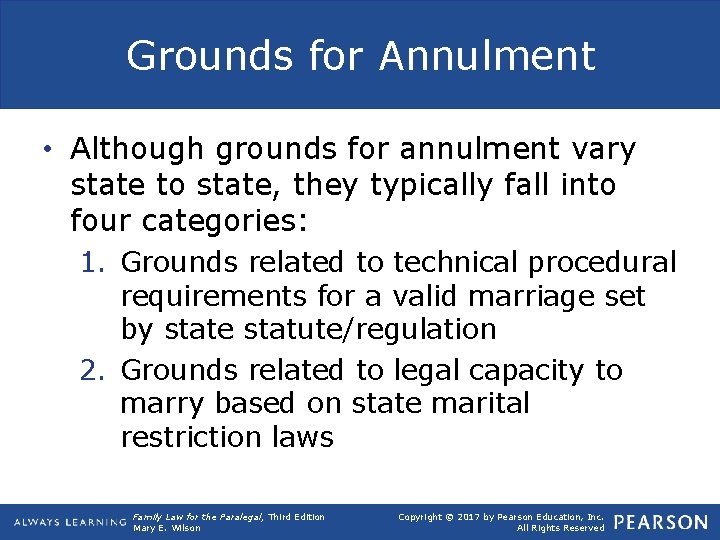 Grounds for Annulment

• Although grounds for annulment vary state to state, they typically fall into four categories:

1. Grounds related to technical procedural requirements for a valid marriage set by state statute/regulation

2. Grounds related to legal capacity to marry based on state marital restriction laws

ALWAYS LEARNING

Family Law for the Paralegal, Third Edition
Mary E. Wilson

Copyright © 2017 by Pearson Education, Inc.
All Rights Reserved

PEARSON